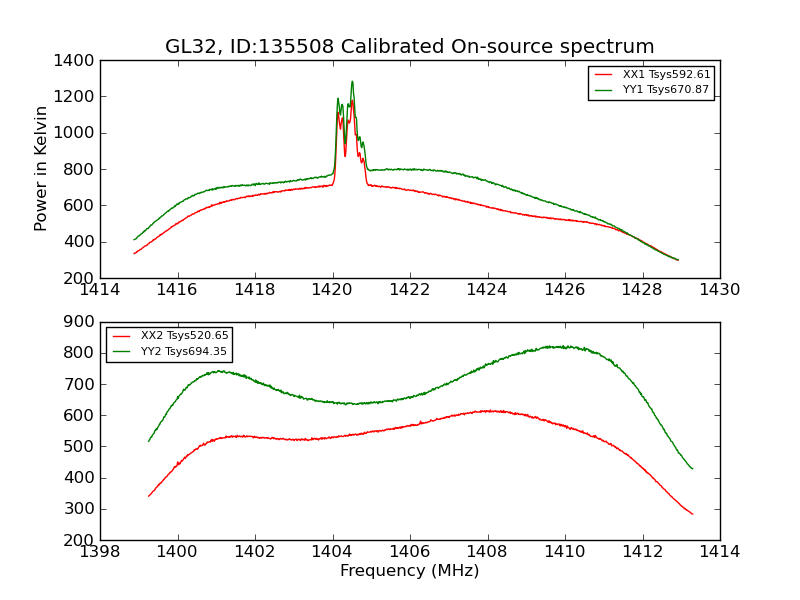 GL32, ID:135508 Calibrated On-source spectrum

XX1 Tsys592.61
YY1 Tsys670.87

Power in Kelvin

1400
1200
1000
800
600
400
200

1414 1416 1418 1420 1422 1424 1426 1428 1430

XX2 Tsys520.65
YY2 Tsys694.35

900
800
700
600
500
400
300
200

1398 1400 1402 1404 1406 1408 1410 1412 1414

Frequency (MHz)